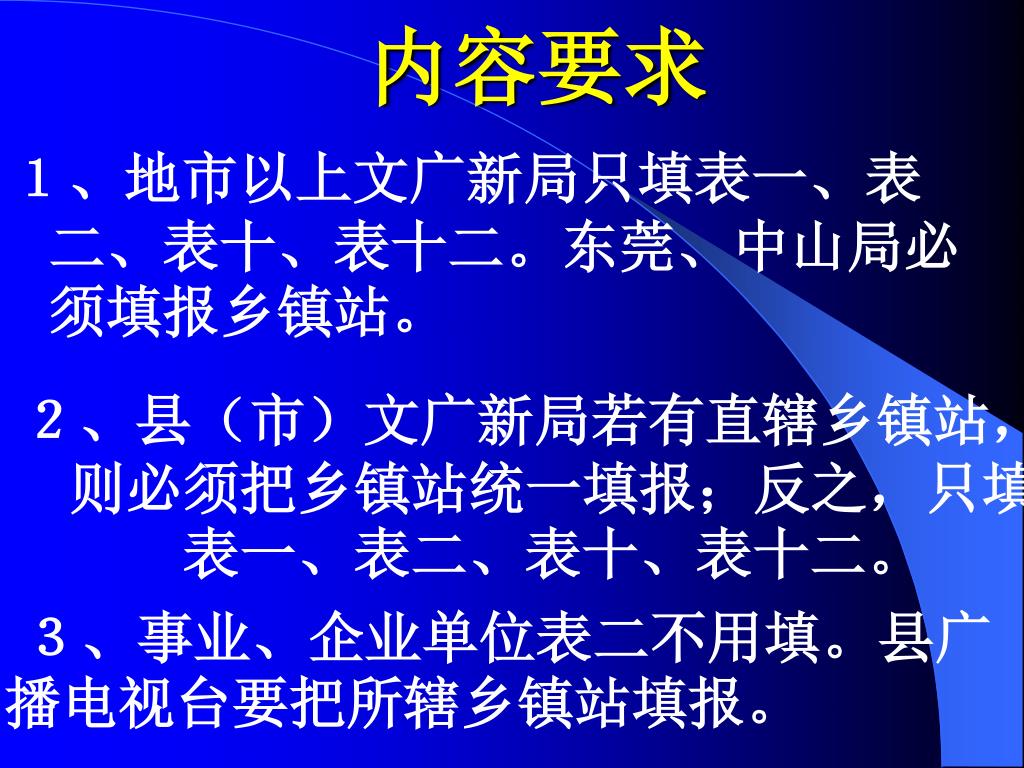 内容要求

1、地市以上文广新局只填表一、表二、表十、表十二。东莞、中山局必须填报乡镇站。

2、县（市）文广新局若有直辖乡镇站，则必须把乡镇站统一填报；反之，只填表一、表二、表十、表十二。

3、事业、企业单位表二不用填。县广播电视台要把所辖乡镇站填报。